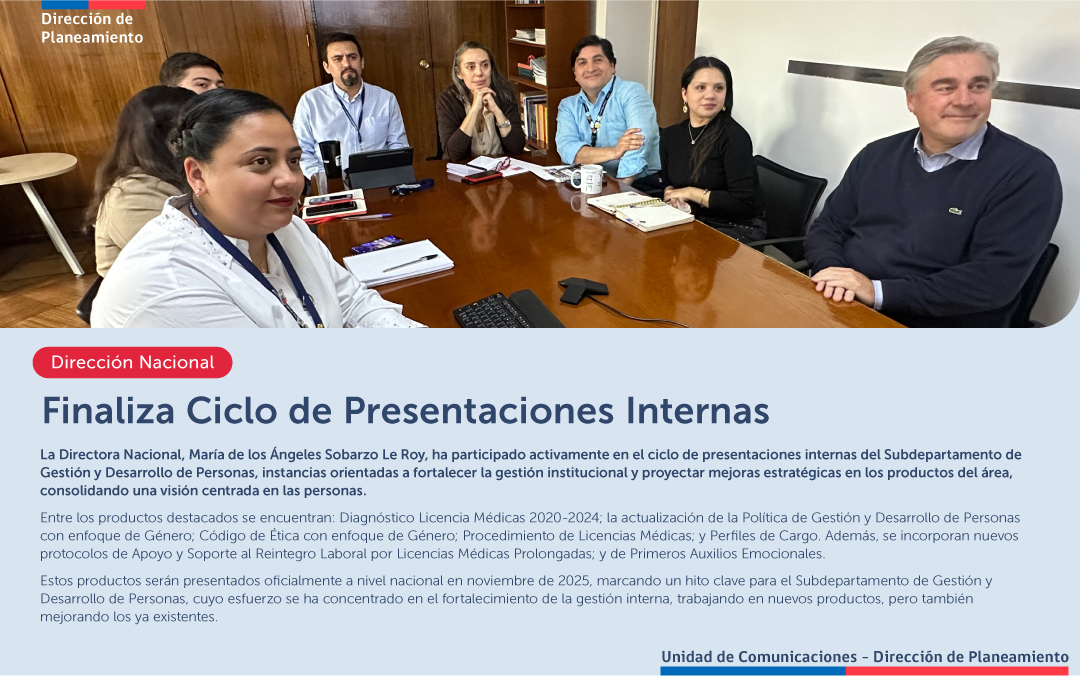 Dirección de Planeamiento

Dirección Nacional

Finaliza Ciclo de Presentaciones Internas

La Directora Nacional, María de los Ángeles Sobarzo Le Roy, ha participado activamente en el ciclo de presentaciones internas del Subdepartamento de Gestión y Desarrollo de Personas, instancias orientadas a fortalecer la gestión institucional y proyectar mejoras estratégicas en los productos del área, consolidando una visión centrada en las personas.

Entre los productos destacados se encuentran: Diagnóstico Licencia Médicas 2020-2024; la actualización de la Política de Gestión y Desarrollo de Personas con enfoque de Género; Código de Ética con enfoque de Género; Procedimiento de Licencias Médicas; y Perfiles de Cargo. Además, se incorporan nuevos protocolos de Apoyo y Soporte al Reintegro Laboral por Licencias Médicas Prolongadas; y de Primeros Auxilios Emocionales.

Estos productos serán presentados oficialmente a nivel nacional en noviembre de 2025, marcando un hito clave para el Subdepartamento de Gestión y Desarrollo de Personas, cuyo esfuerzo se ha concentrado en el fortalecimiento de la gestión interna, trabajando en nuevos productos, pero también mejorando los ya existentes.

Unidad de Comunicaciones - Dirección de Planeamiento